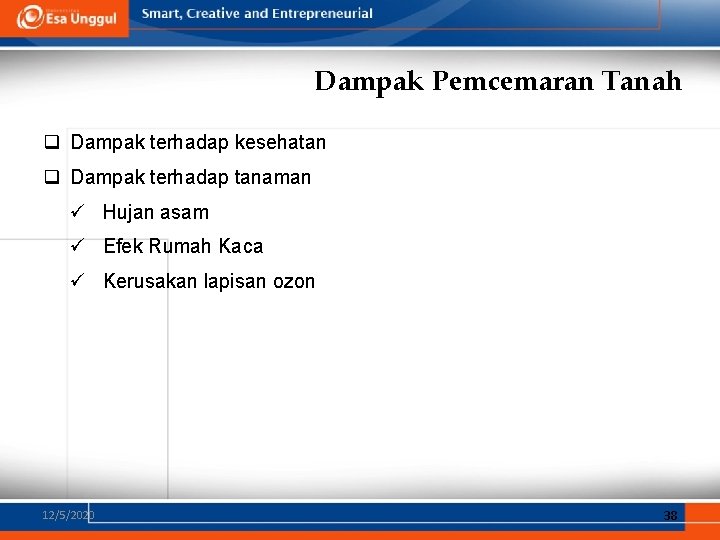 Esa Unggul

Smart, Creative and Entrepreneurial

Dampak Pemcemaran Tanah

❑ Dampak terhadap kesehatan

❑ Dampak terhadap tanaman

✓ Hujan asam

✓ Efek Rumah Kaca

✓ Kerusakan lapisan ozon

12/5/2020

38